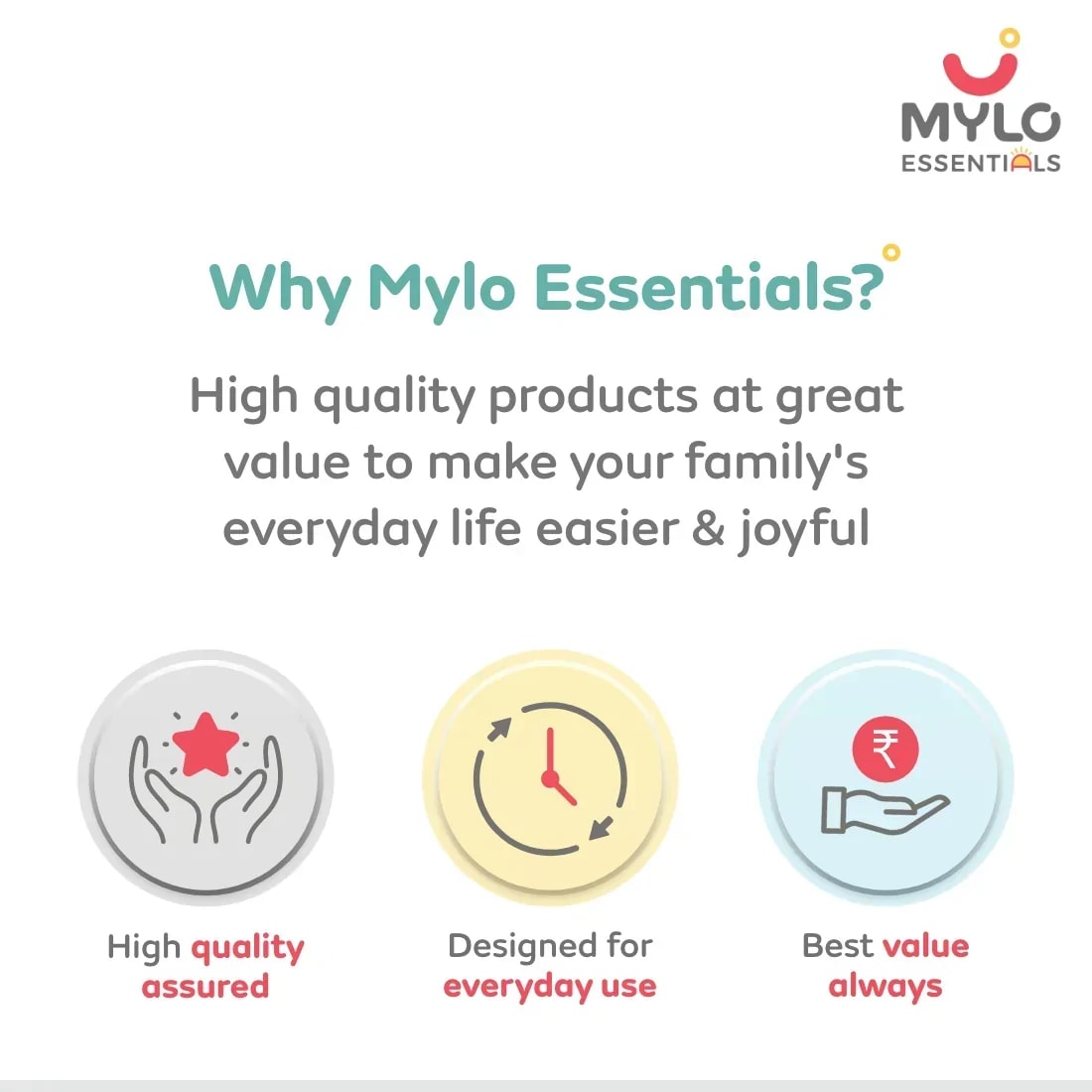 MYLO
ESSENTIALS

Why Mylo Essentials?

High quality products at great value to make your family's everyday life easier & joyful

₹

High quality assured

Designed for everyday use

Best value always